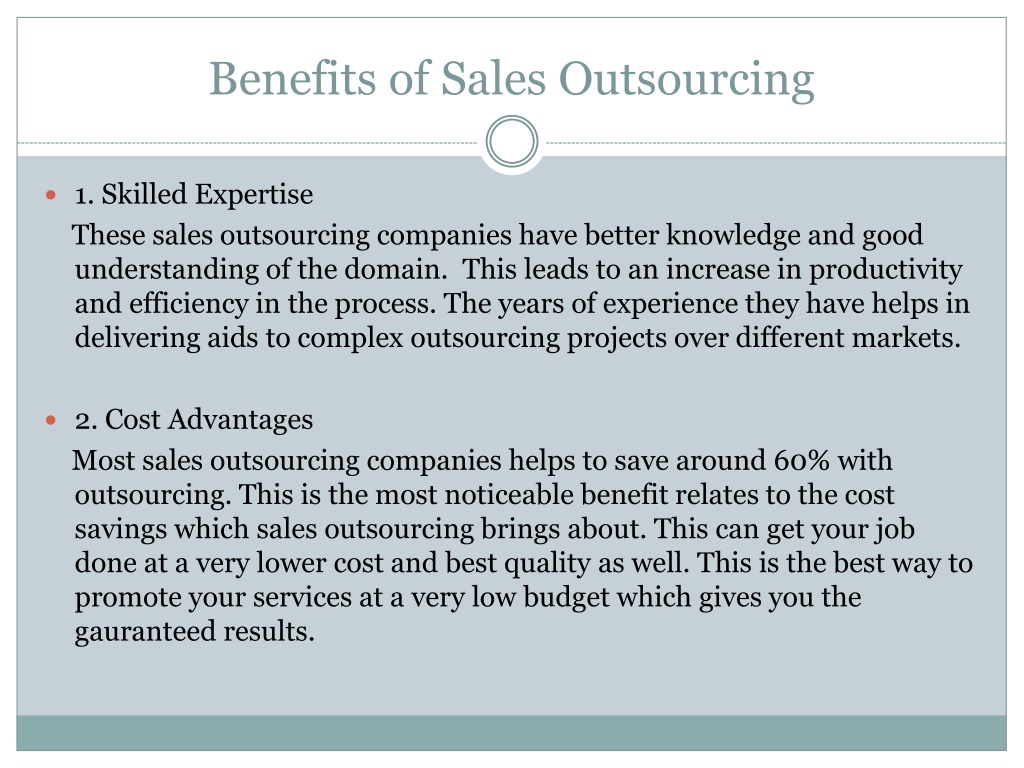 Benefits of Sales Outsourcing

1. Skilled Expertise

These sales outsourcing companies have better knowledge and good understanding of the domain. This leads to an increase in productivity and efficiency in the process. The years of experience they have helps in delivering aids to complex outsourcing projects over different markets.

2. Cost Advantages

Most sales outsourcing companies helps to save around 60% with outsourcing. This is the most noticeable benefit relates to the cost savings which sales outsourcing brings about. This can get your job done at a very lower cost and best quality as well. This is the best way to promote your services at a very low budget which gives you the gauranteed results.